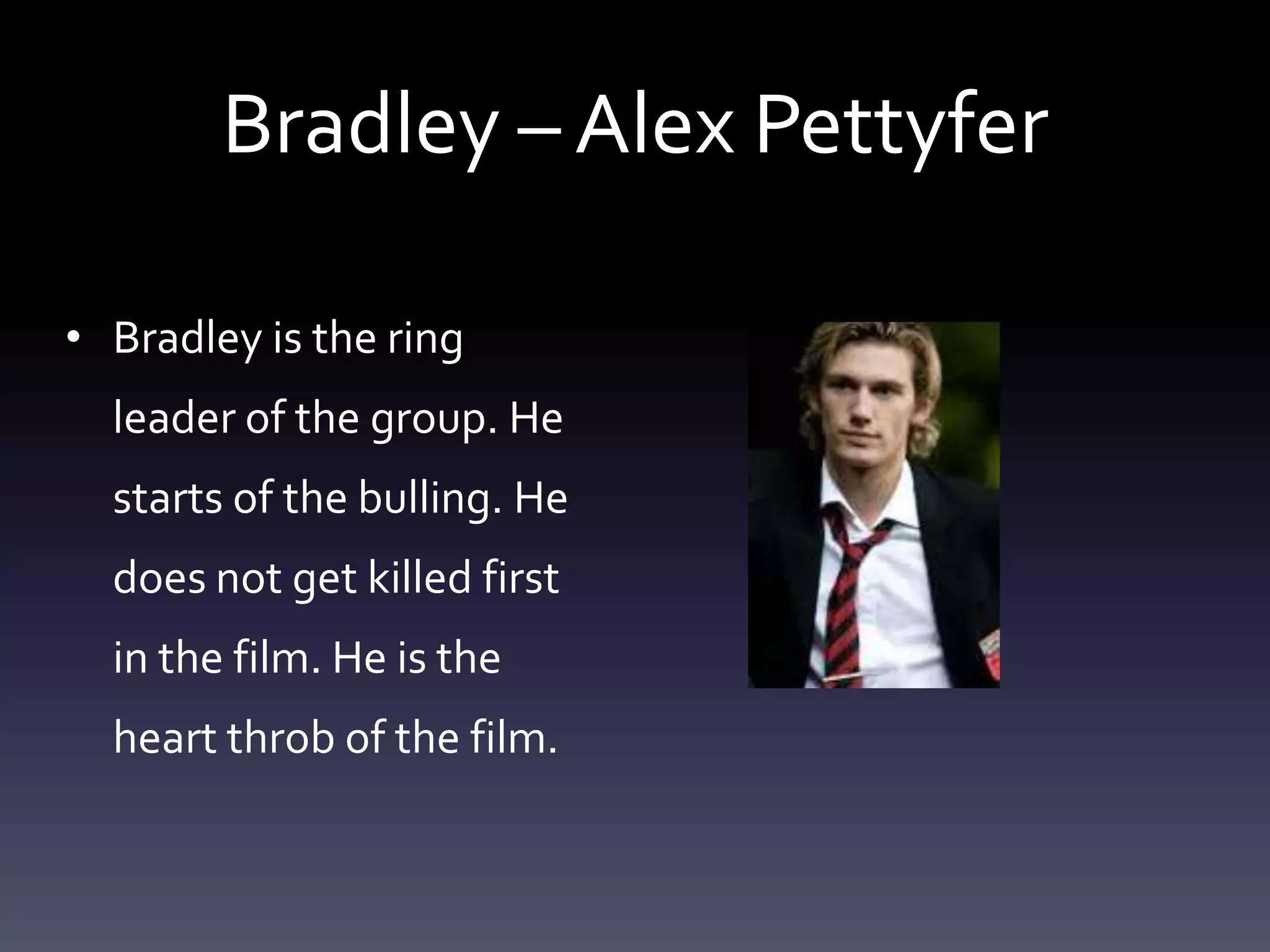 Bradley – Alex Pettyfer

• Bradley is the ring leader of the group. He starts of the bulling. He does not get killed first in the film. He is the heart throb of the film.